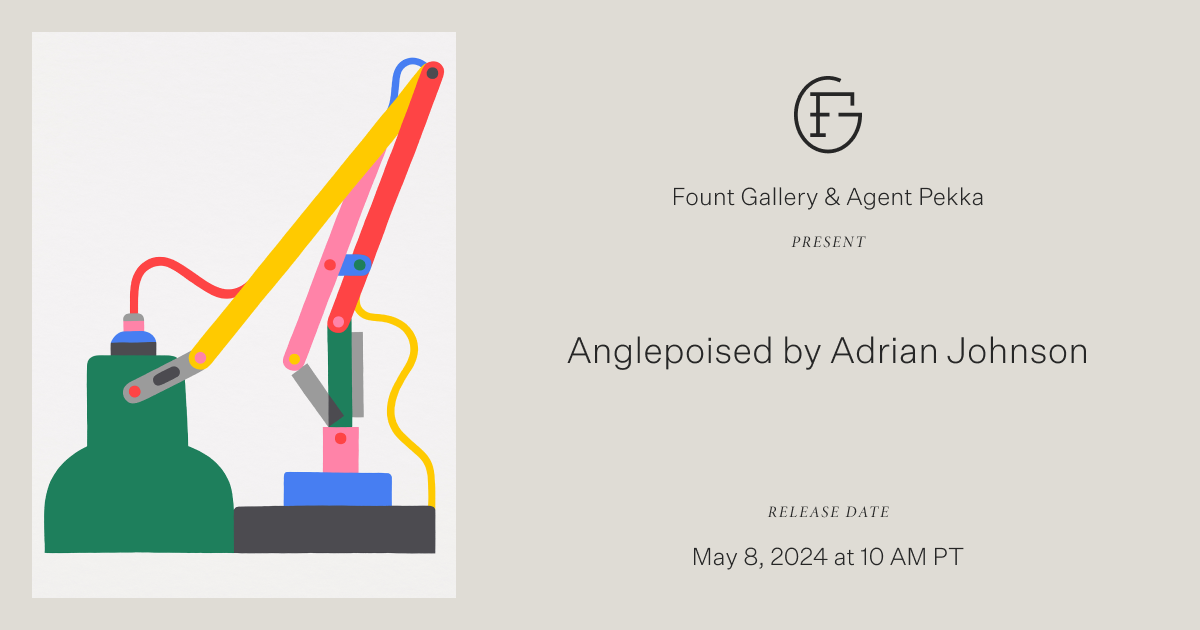 FG

Fount Gallery & Agent Pekka

PRESENT

Anglepoised by Adrian Johnson

RELEASE DATE

May 8, 2024 at 10 AM PT